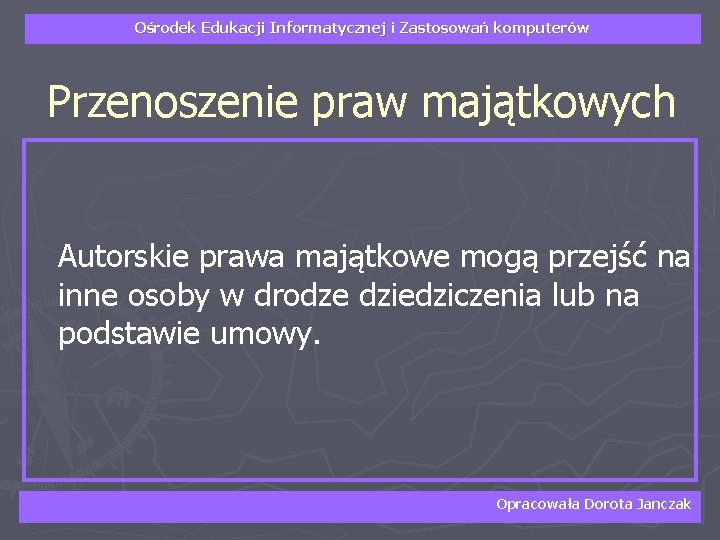 Ośrodek Edukacji Informatycznej i Zastosowań komputerów

Przenoszenie praw majątkowych

Autorskie prawa majątkowe mogą przejść na inne osoby w drodze dziedziczenia lub na podstawie umowy.

Opracowała Dorota Janczak